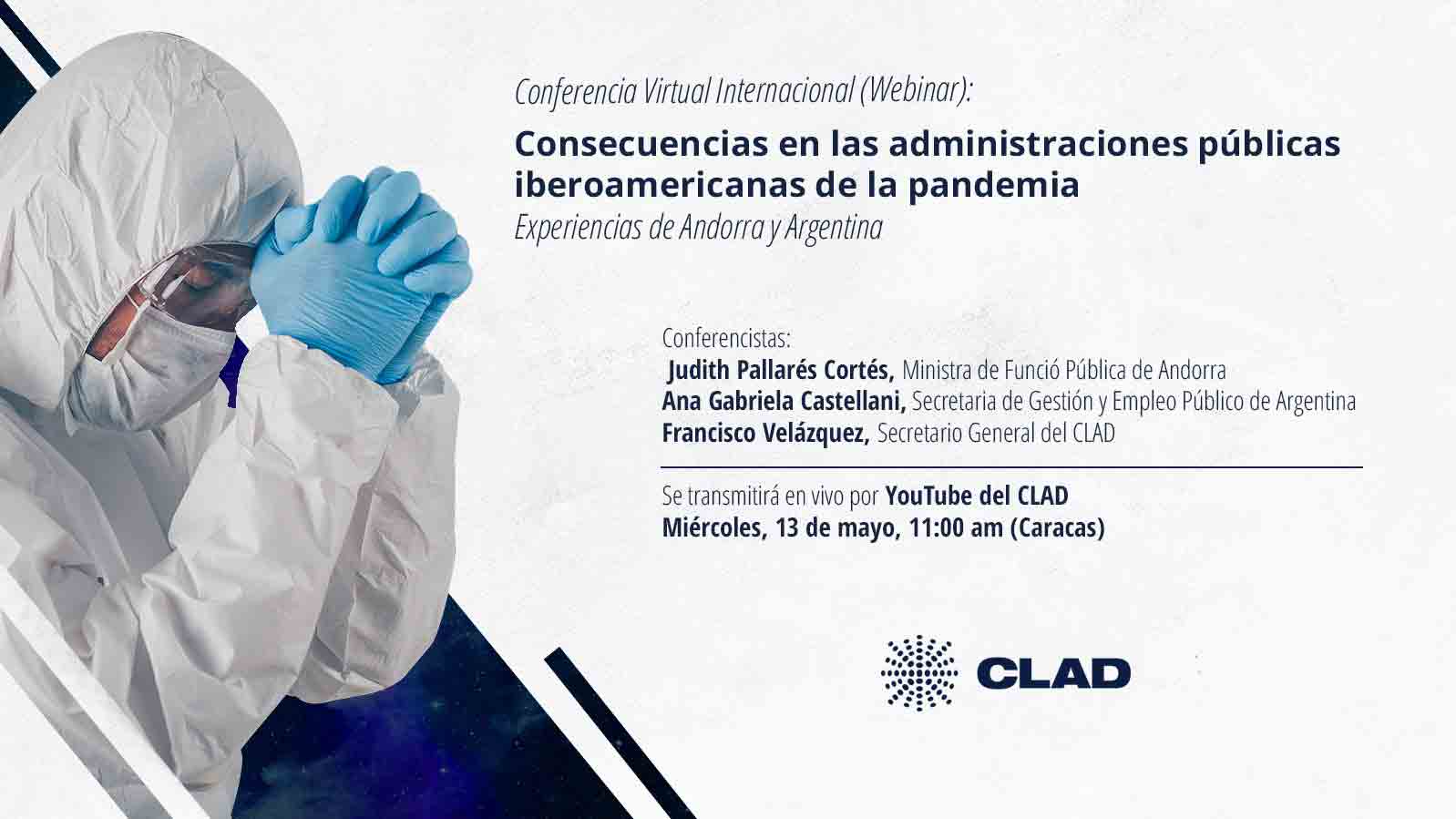 Conferencia Virtual Internacional (Webinar):

Consecuencias en las administraciones públicas iberoamericanas de la pandemia

Experiencias de Andorra y Argentina

Conferencistas:
Judith Pallarés Cortés, Ministra de Funció Pública de Andorra
Ana Gabriela Castellani, Secretaria de Gestión y Empleo Público de Argentina
Francisco Velázquez, Secretario General del CLAD

Se transmitirá en vivo por YouTube del CLAD
Miércoles, 13 de mayo, 11:00 am (Caracas)

CLAD